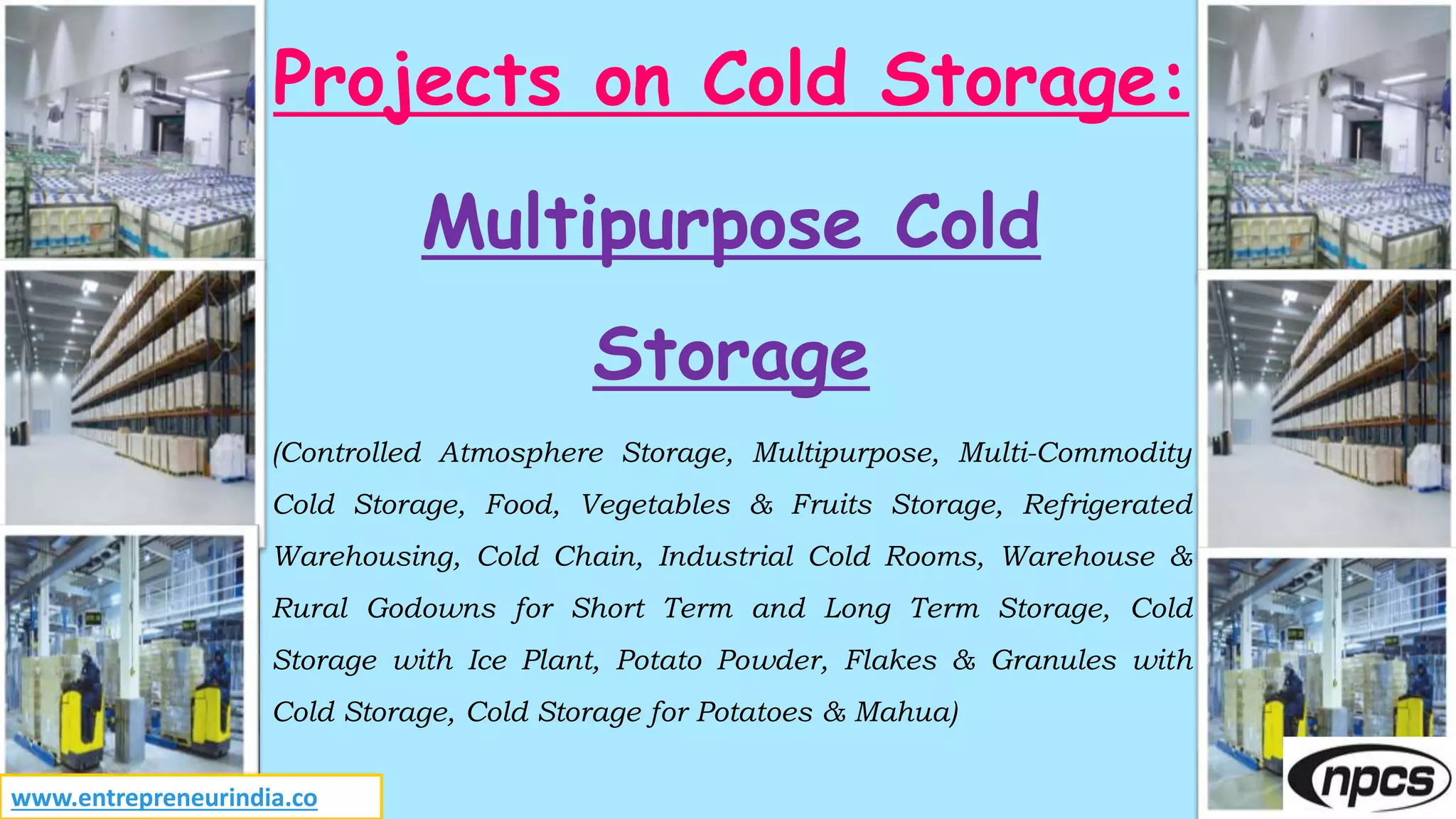 Projects on Cold Storage:

Multipurpose Cold Storage

(Controlled Atmosphere Storage, Multipurpose, Multi-Commodity Cold Storage, Food, Vegetables & Fruits Storage, Refrigerated Warehousing, Cold Chain, Industrial Cold Rooms, Warehouse & Rural Godowns for Short Term and Long Term Storage, Cold Storage with Ice Plant, Potato Powder, Flakes & Granules with Cold Storage, Cold Storage for Potatoes & Mahua)

www.entrepreneurindia.co

npcs